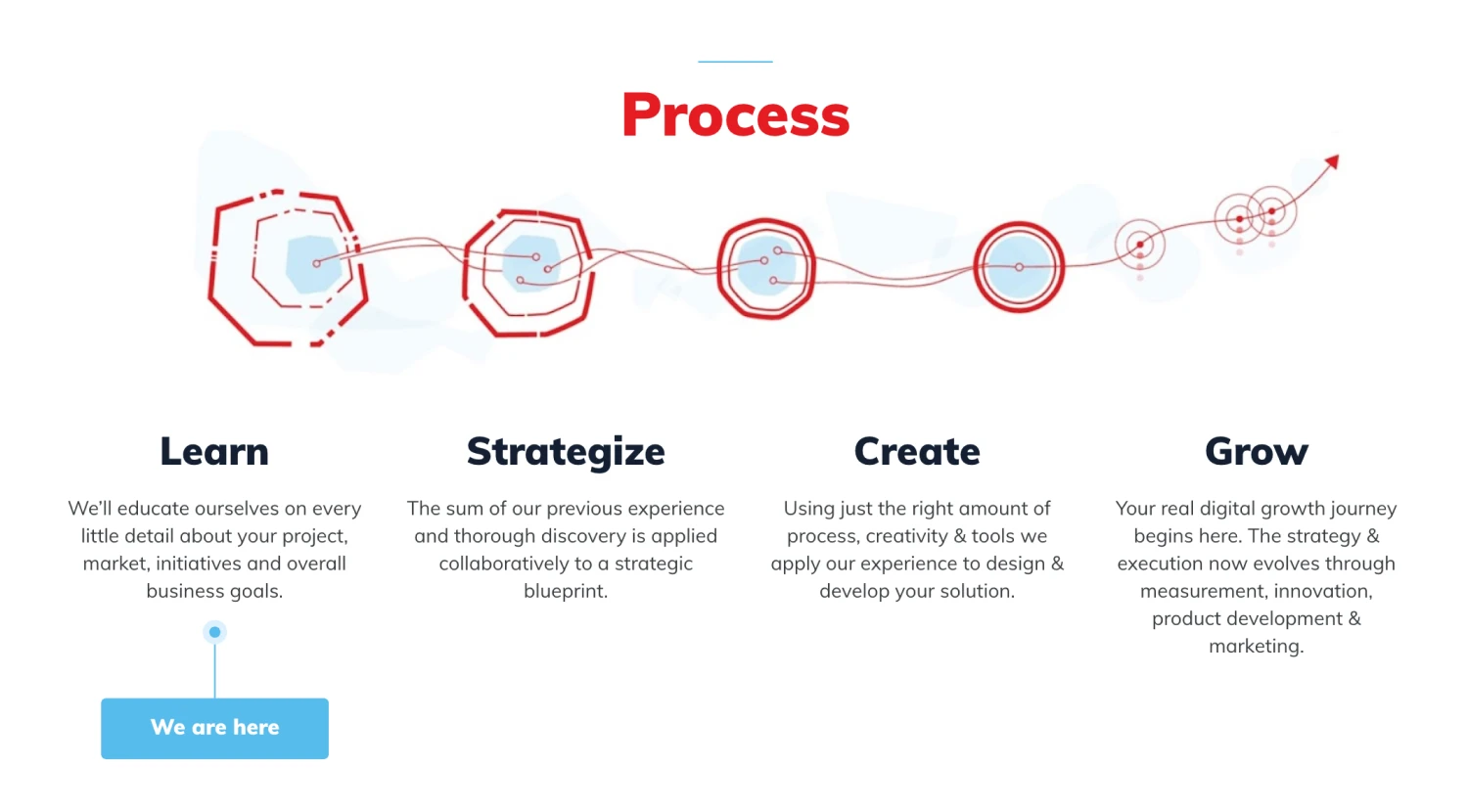 Process

Learn

We'll educate ourselves on every little detail about your project, market, initiatives and overall business goals.

We are here

Strategize

The sum of our previous experience and thorough discovery is applied collaboratively to a strategic blueprint.

Create

Using just the right amount of process, creativity & tools we apply our experience to design & develop your solution.

Grow

Your real digital growth journey begins here. The strategy & execution now evolves through measurement, innovation, product development & marketing.